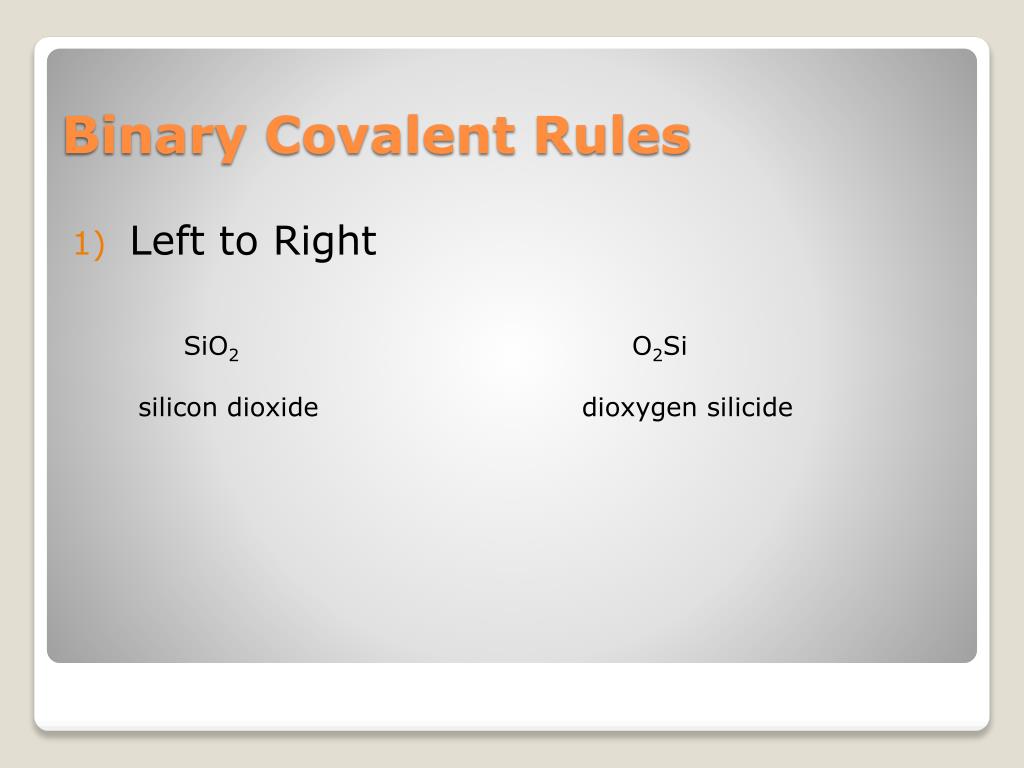 Binary Covalent Rules

1) Left to Right

$SiO_2$

silicon dioxide

$O_2Si$

dioxygen silicide